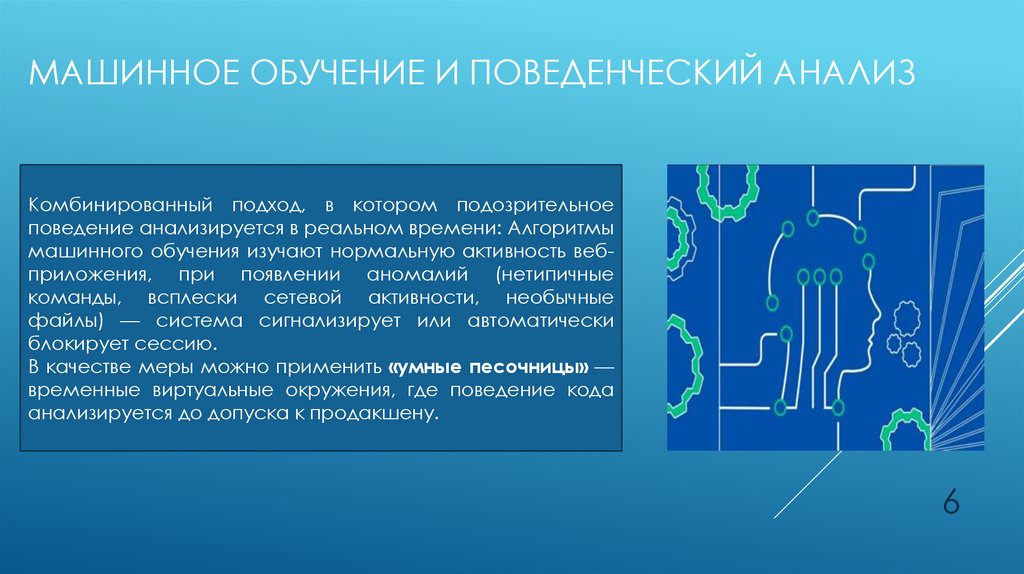 МАШИННОЕ ОБУЧЕНИЕ И ПОВЕДЕНЧЕСКИЙ АНАЛИЗ

Комбинированный подход, в котором подозрительное поведение анализируется в реальном времени: Алгоритмы машинного обучения изучают нормальную активность веб-приложения, при появлении аномалий (нетипичные команды, всплески сетевой активности, необычные файлы) — система сигнализирует или автоматически блокирует сессию.
В качестве меры можно применить «умные песочницы» — временные виртуальные окружения, где поведение кода анализируется до допуска к продакшену.

6